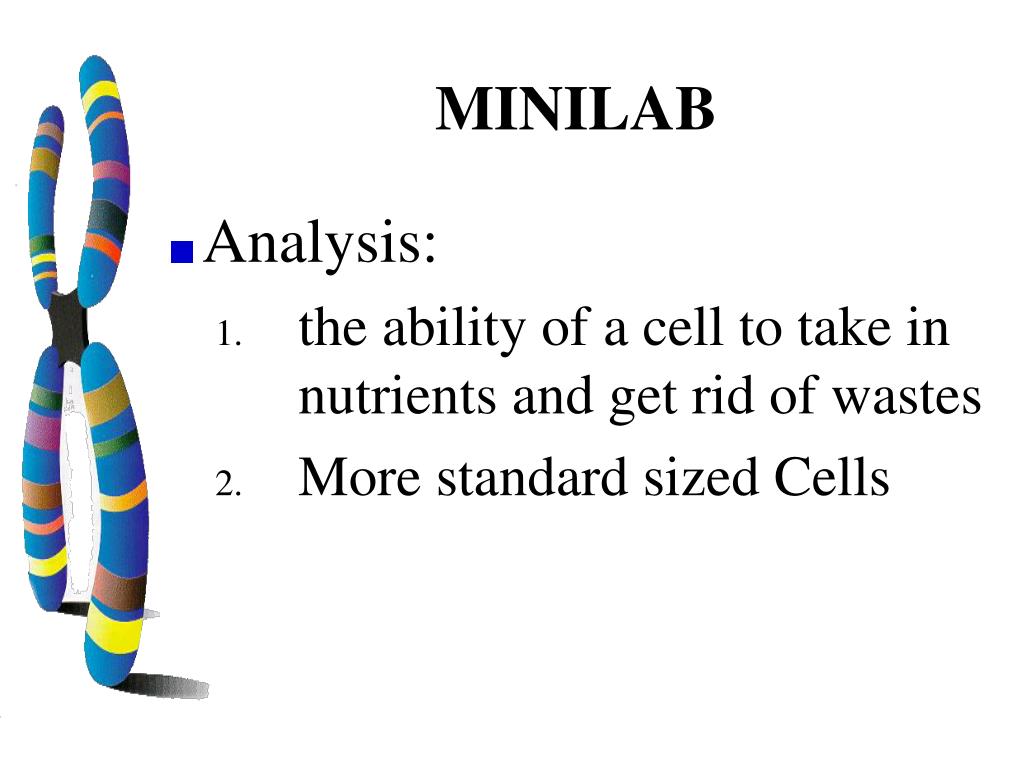 MINILAB

Analysis:

1. the ability of a cell to take in nutrients and get rid of wastes
2. More standard sized Cells